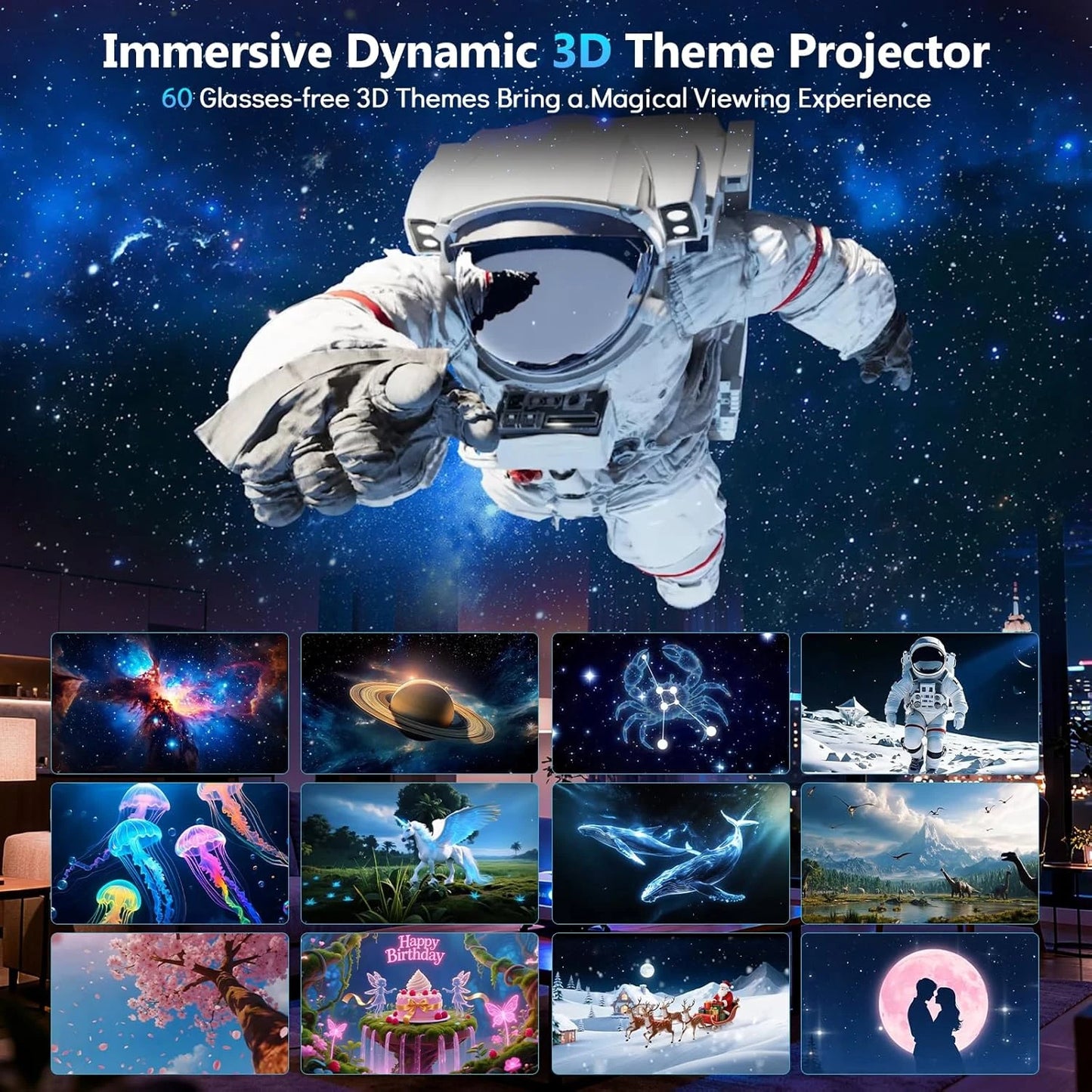 Immersive Dynamic 3D Theme Projector

60 Glasses-free 3D Themes Bring a Magical Viewing Experience

Happy Birthday